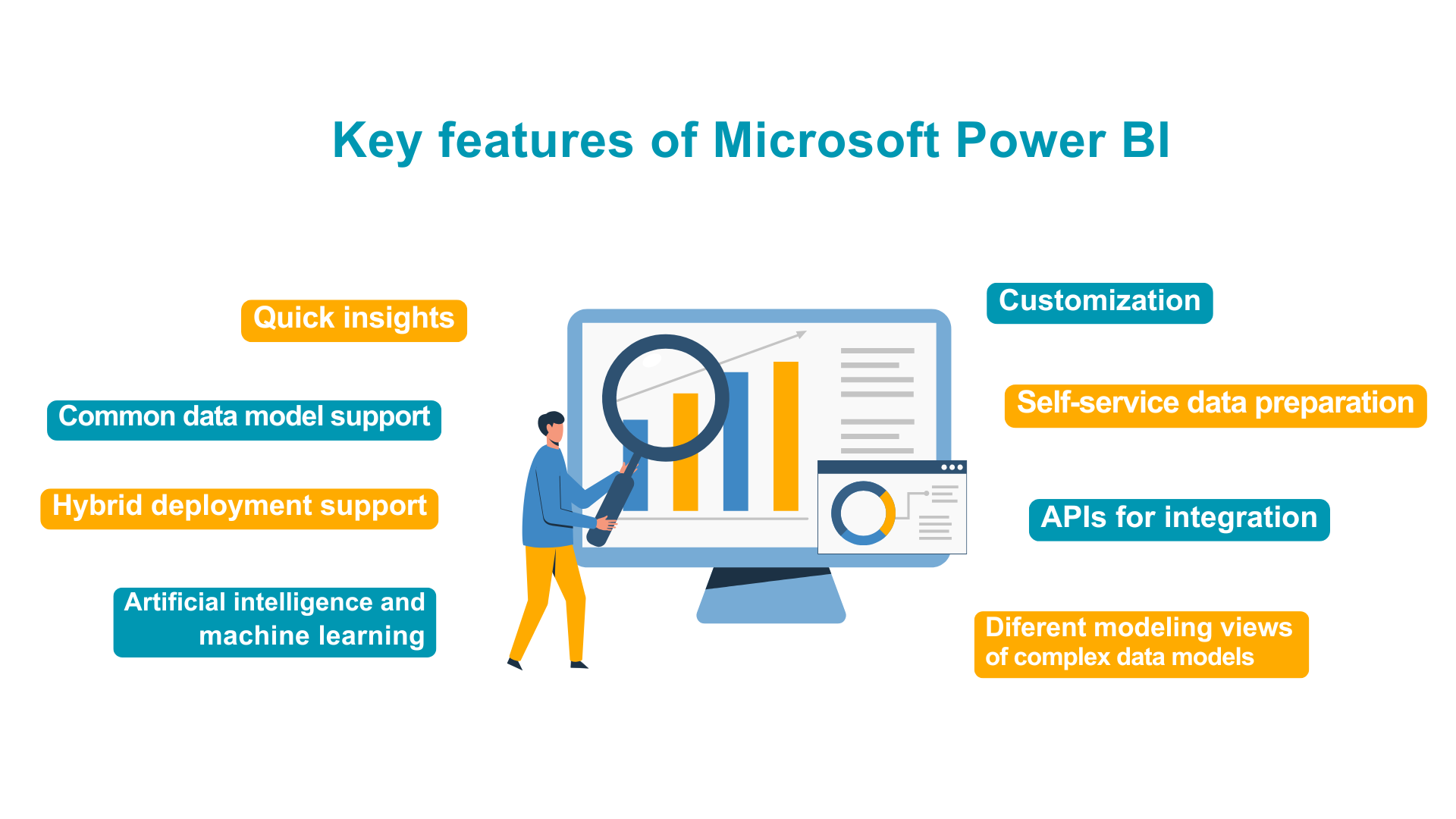 Key features of Microsoft Power BI

Quick insights

Common data model support

Hybrid deployment support

Artificial intelligence and machine learning

Customization

Self-service data preparation

APIs for integration

Diferent modeling views of complex data models